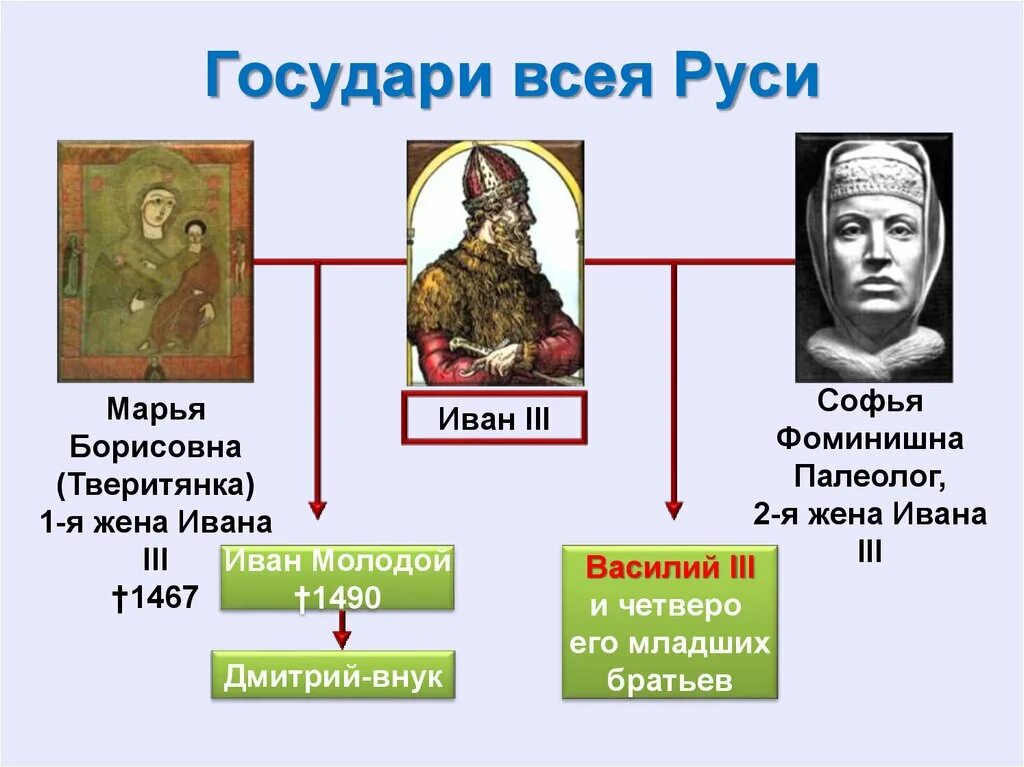 Государи всея Руси

Марья Борисовна (Тверитянка) 1-я жена Ивана III †1467

Иван III

Софья Фоминишна Палеолог, 2-я жена Ивана III

Иван Молодой †1490

Дмитрий-внук

Василий III и четверо его младших братьев